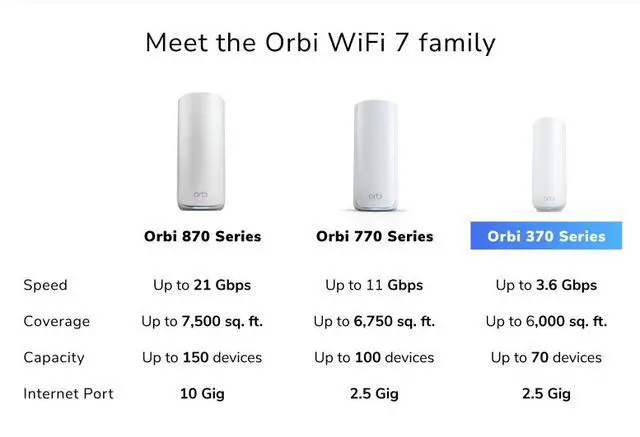 Meet the Orbi WiFi 7 family

orbi orbi orbi

| | Orbi 870 Series | Orbi 770 Series | Orbi 370 Series |
|---|---|---|---|
| Speed | Up to 21 Gbps | Up to 11 Gbps | Up to 3.6 Gbps |
| Coverage | Up to 7,500 sq. ft. | Up to 6,750 sq. ft. | Up to 6,000 sq. ft. |
| Capacity | Up to 150 devices | Up to 100 devices | Up to 70 devices |
| Internet Port | 10 Gig | 2.5 Gig | 2.5 Gig |